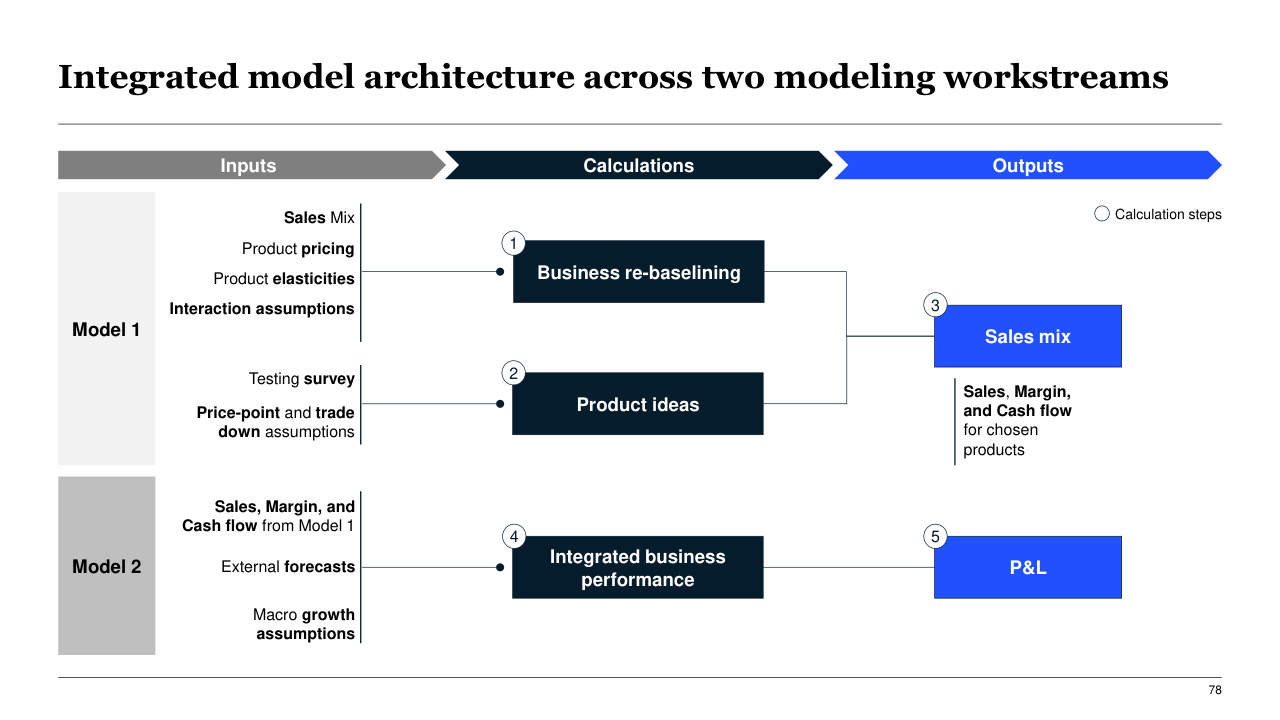 Integrated model architecture across two modeling workstreams

Inputs

Calculations

Outputs

Calculation steps

Model 1

Sales Mix

Product pricing

Product elasticities

Interaction assumptions

Testing survey

Price-point and trade down assumptions

1

Business re-baselining

2

Product ideas

3

Sales mix

Sales, Margin, and Cash flow for chosen products

Model 2

Sales, Margin, and Cash flow from Model 1

External forecasts

Macro growth assumptions

4

Integrated business performance

5

P&L

78